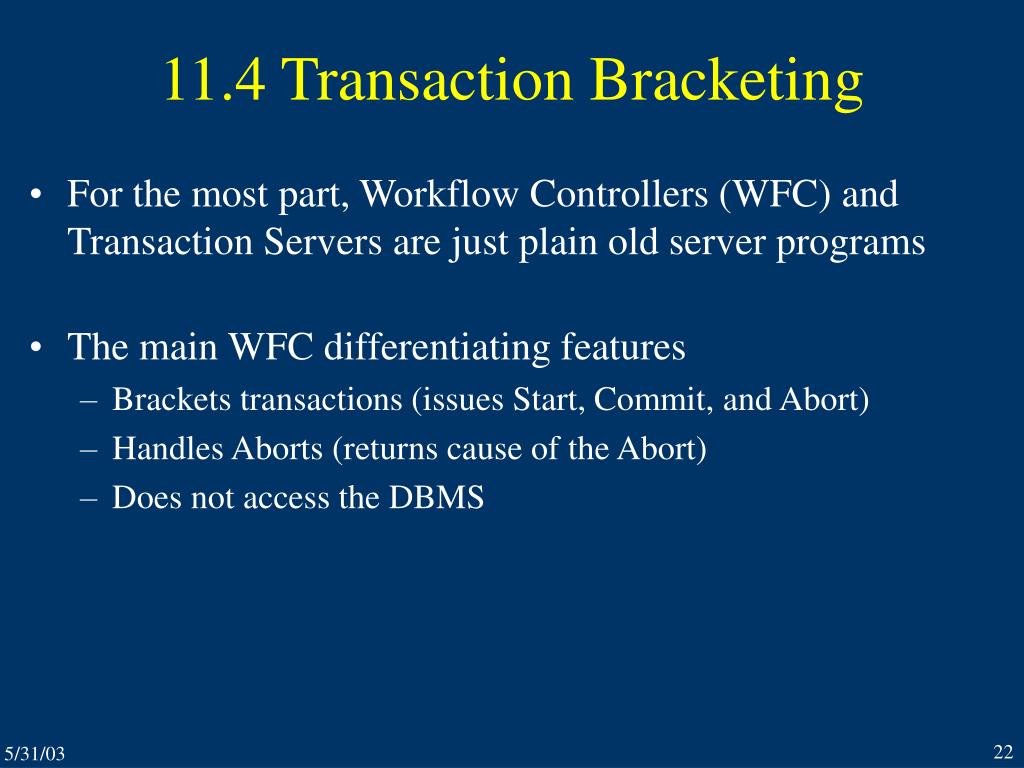 11.4 Transaction Bracketing

• For the most part, Workflow Controllers (WFC) and Transaction Servers are just plain old server programs

• The main WFC differentiating features
– Brackets transactions (issues Start, Commit, and Abort)
– Handles Aborts (returns cause of the Abort)
– Does not access the DBMS

5/31/03

22